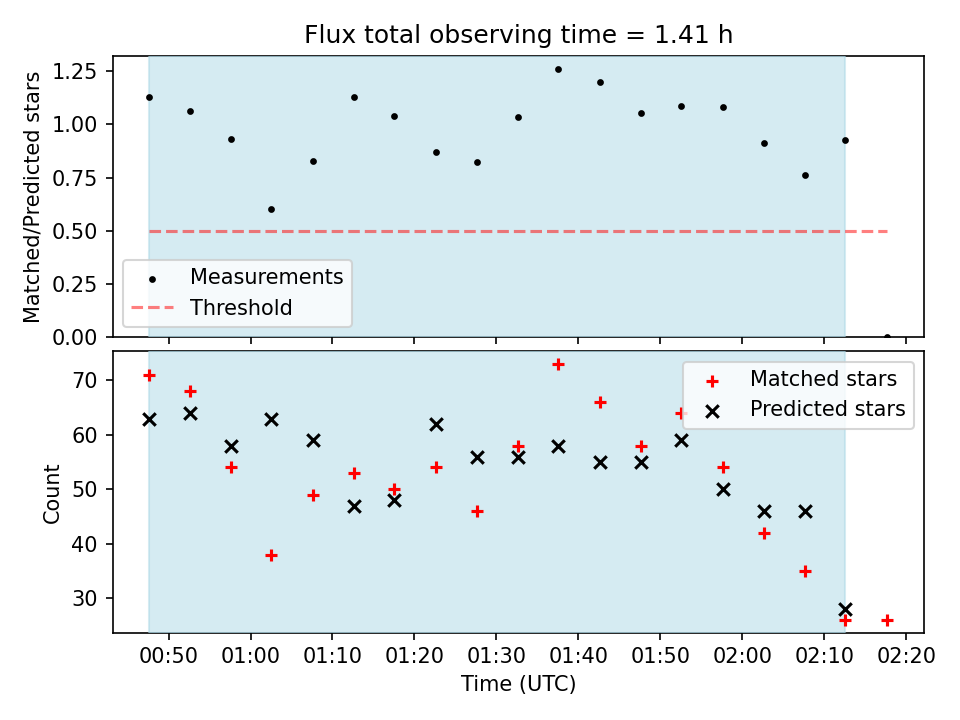 Flux total observing time = 1.41 h

Matched/Predicted stars

1.25
1.00
0.75
0.50
0.25
0.00

Measurements
Threshold

Count

70
60
50
40
30

Matched stars
Predicted stars

00:50 01:00 01:10 01:20 01:30 01:40 01:50 02:00 02:10 02:20

Time (UTC)